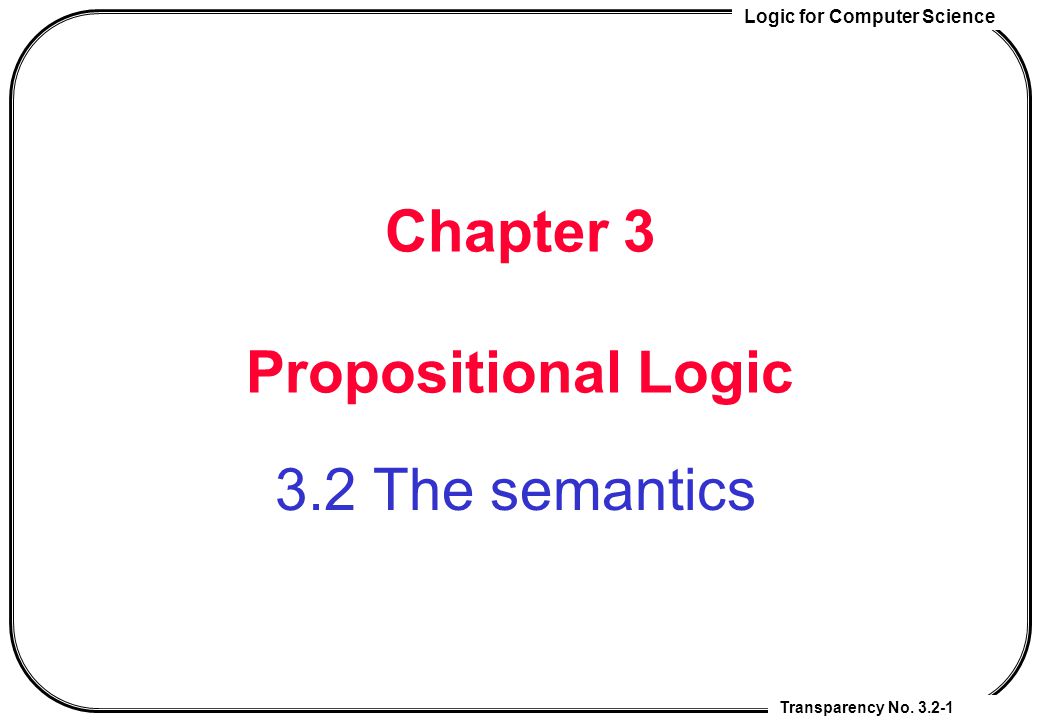 Logic for Computer Science

Chapter 3

Propositional Logic

3.2 The semantics

Transparency No. 3.2-1